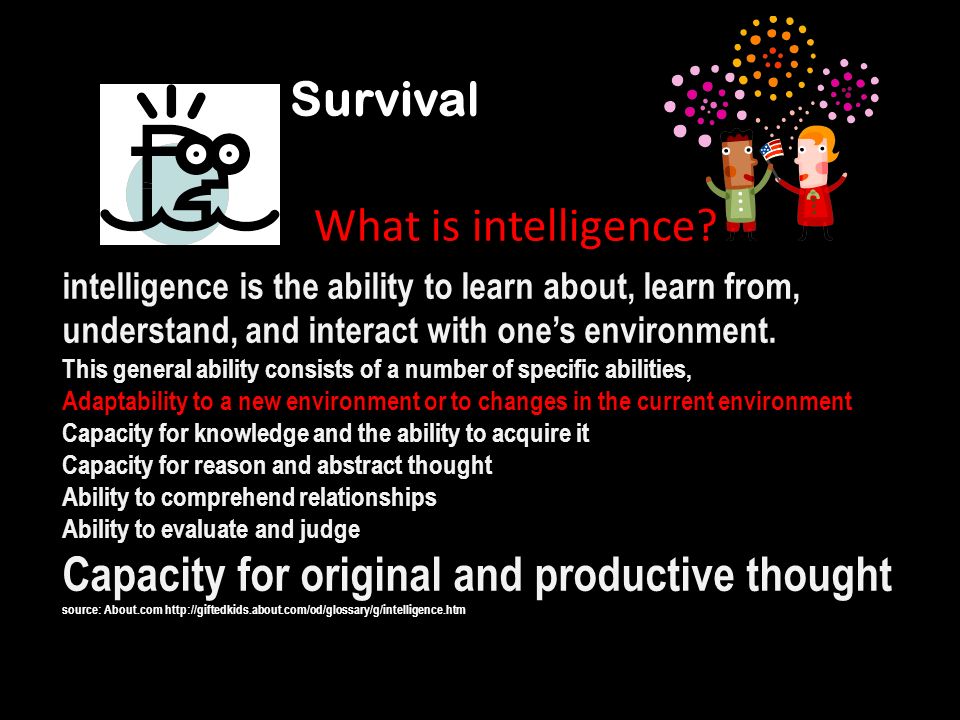 Survival

What is intelligence?

intelligence is the ability to learn about, learn from, understand, and interact with one's environment.

This general ability consists of a number of specific abilities,
Adaptability to a new environment or to changes in the current environment
Capacity for knowledge and the ability to acquire it
Capacity for reason and abstract thought
Ability to comprehend relationships
Ability to evaluate and judge
Capacity for original and productive thought

source: About.com http://giftedkids.about.com/od/glossary/g/intelligence.htm